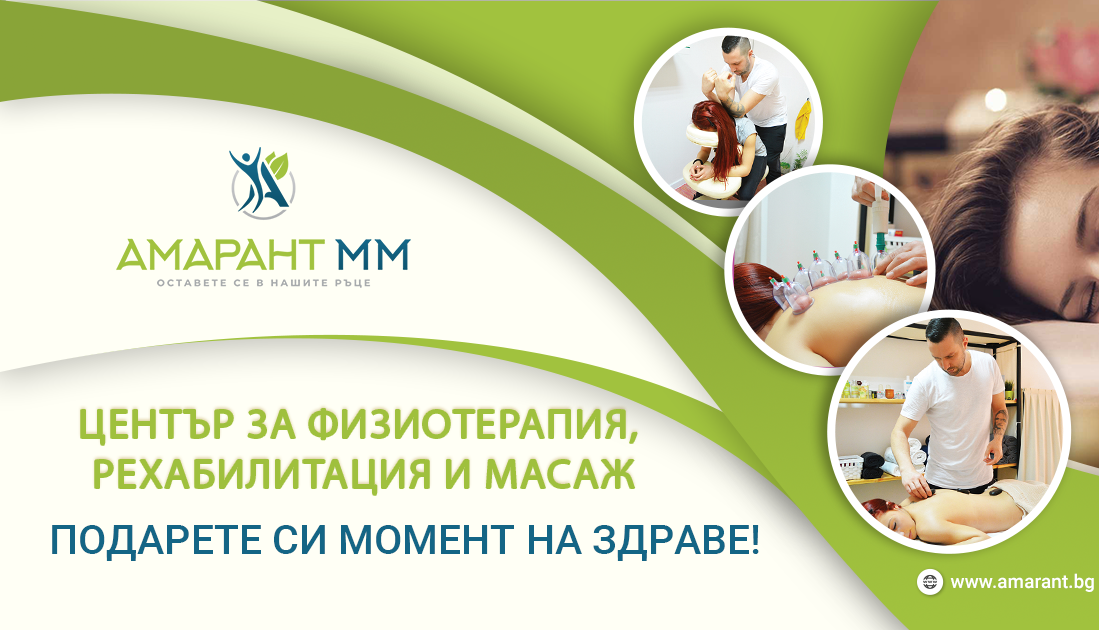 АМАРАНТ ММ
ОСТАВЕТЕ СЕ В НАШИТЕ РЪЦЕ

ЦЕНТЪР ЗА ФИЗИОТЕРАПИЯ, РЕХАБИЛИТАЦИЯ И МАСАЖ

ПОДАРЕТЕ СИ МОМЕНТ НА ЗДРАВЕ!

www.amarant.bg